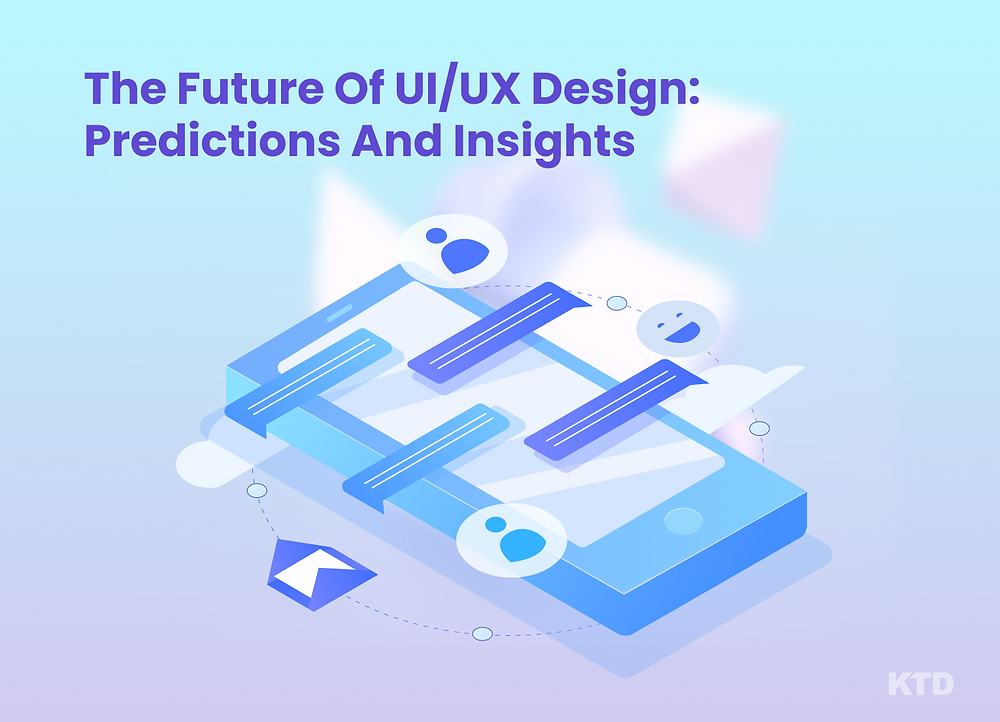 The Future Of UI/UX Design: Predictions And Insights

KTD